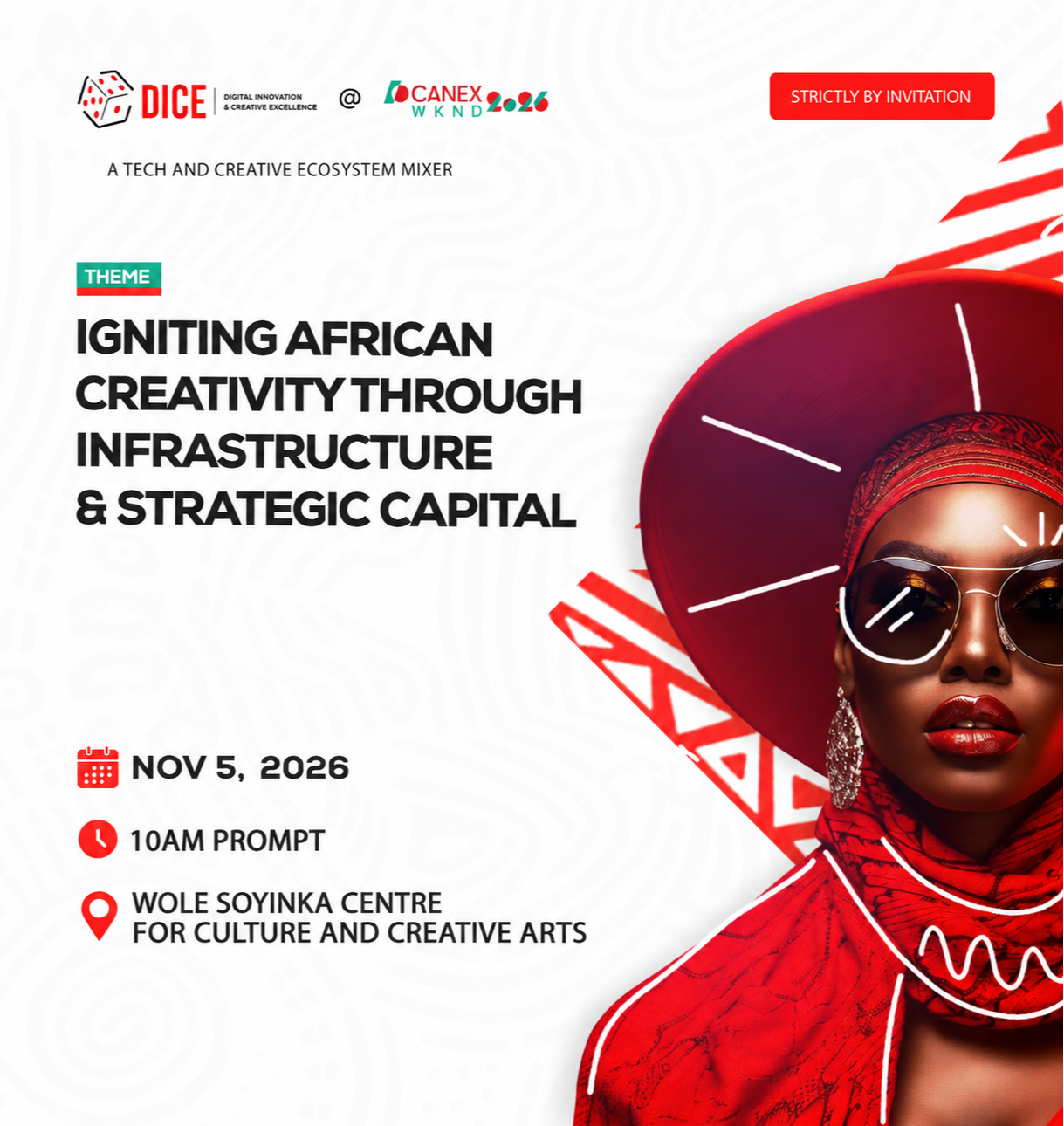 DICE DIGITAL INNOVATION & CREATIVE EXCELLENCE @ CANEX WKND 2026

STRICTLY BY INVITATION

A TECH AND CREATIVE ECOSYSTEM MIXER

THEME

IGNITING AFRICAN CREATIVITY THROUGH INFRASTRUCTURE & STRATEGIC CAPITAL

NOV 5, 2026

10AM PROMPT

WOLE SOYINKA CENTRE
FOR CULTURE AND CREATIVE ARTS